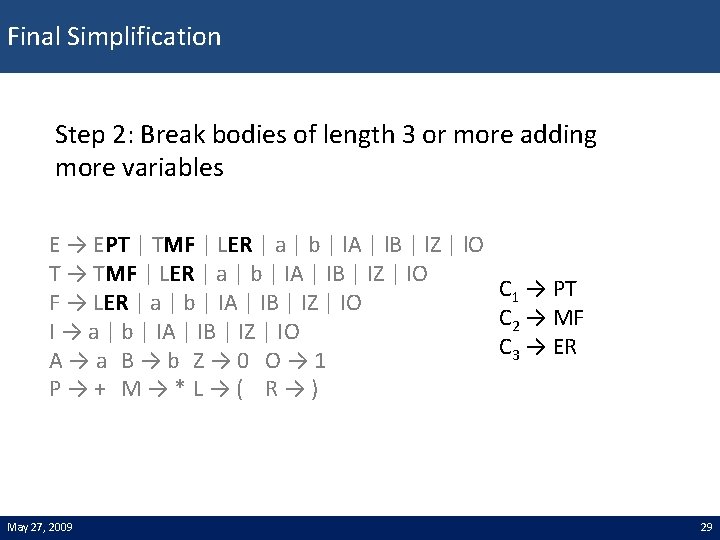 Final Simplification

Step 2: Break bodies of length 3 or more adding more variables

E → EPT | TMF | LER | a | b | IA | IB | IZ | IO
T → TMF | LER | a | b | IA | IB | IZ | IO
F → LER | a | b | IA | IB | IZ | IO
I → a | b | IA | IB | IZ | IO
A → a  B → b  Z → 0  O → 1
P → +  M → * L → (  R → )

$C_1$ → PT
$C_2$ → MF
$C_3$ → ER

May 27, 2009

29